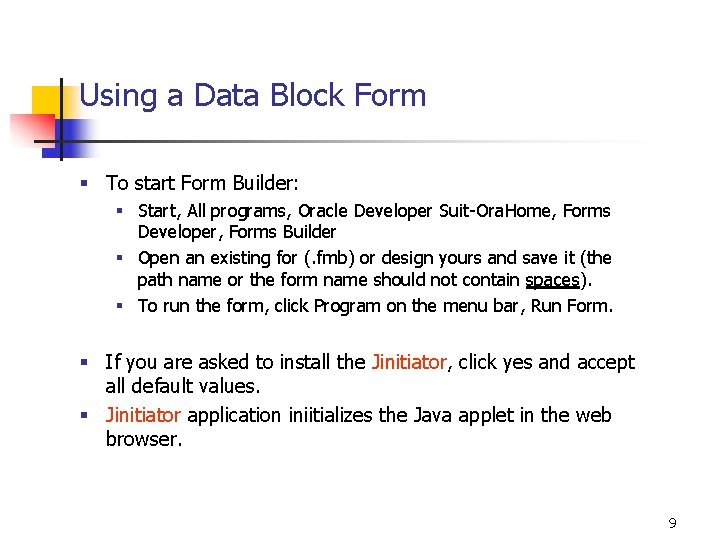 Using a Data Block Form

- To start Form Builder:
  - Start, All programs, Oracle Developer Suit-OraHome, Forms Developer, Forms Builder
  - Open an existing for (.fmb) or design yours and save it (the path name or the form name should not contain spaces).
  - To run the form, click Program on the menu bar, Run Form.

- If you are asked to install the Jinitiator, click yes and accept all default values.
- Jinitiator application iniitializes the Java applet in the web browser.

9